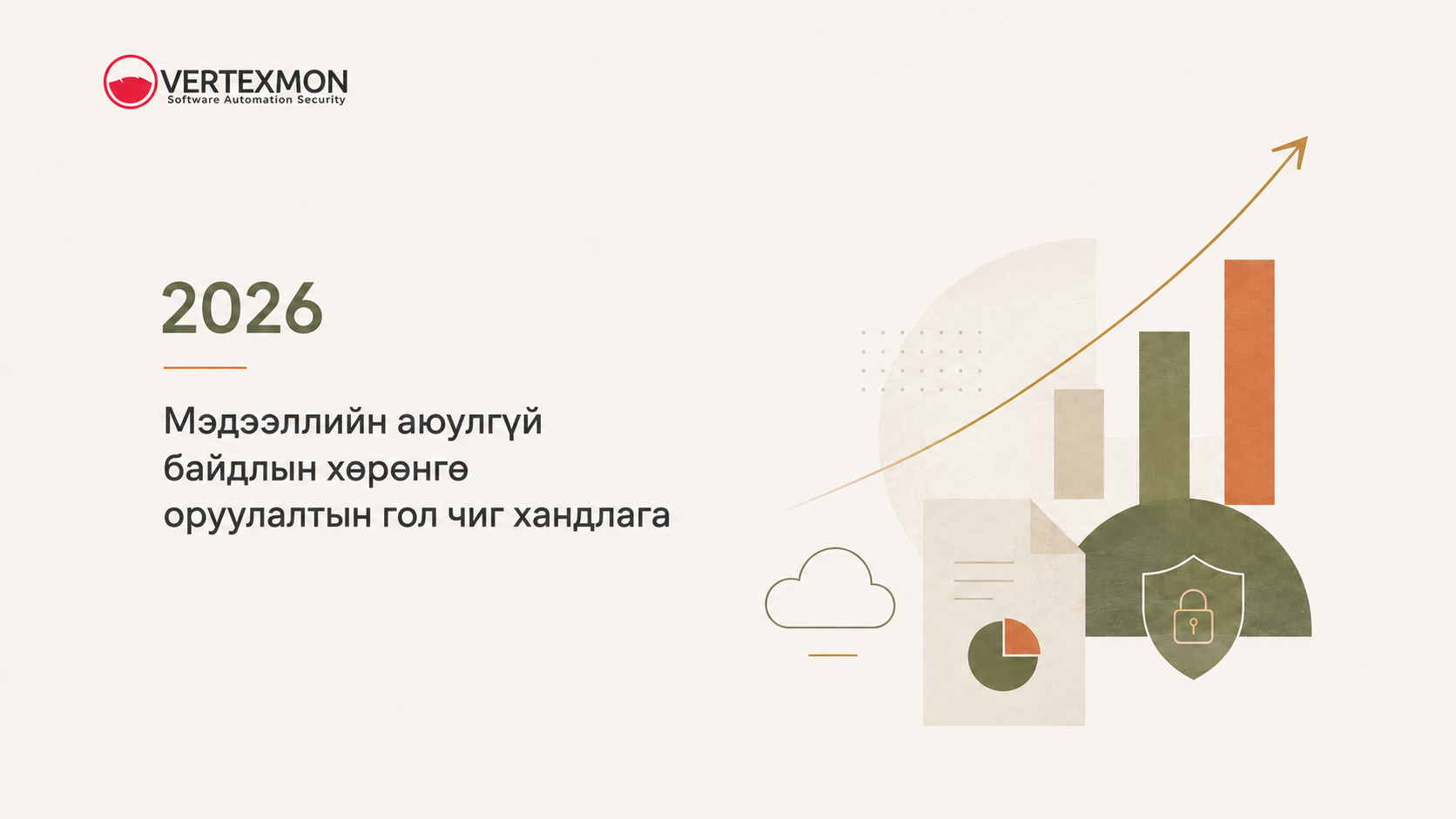 VERTEXMON
Software Automation Security

2026

Мэдээллийн аюулгүй байдлын хөрөнгө оруулалтын гол чиг хандлага